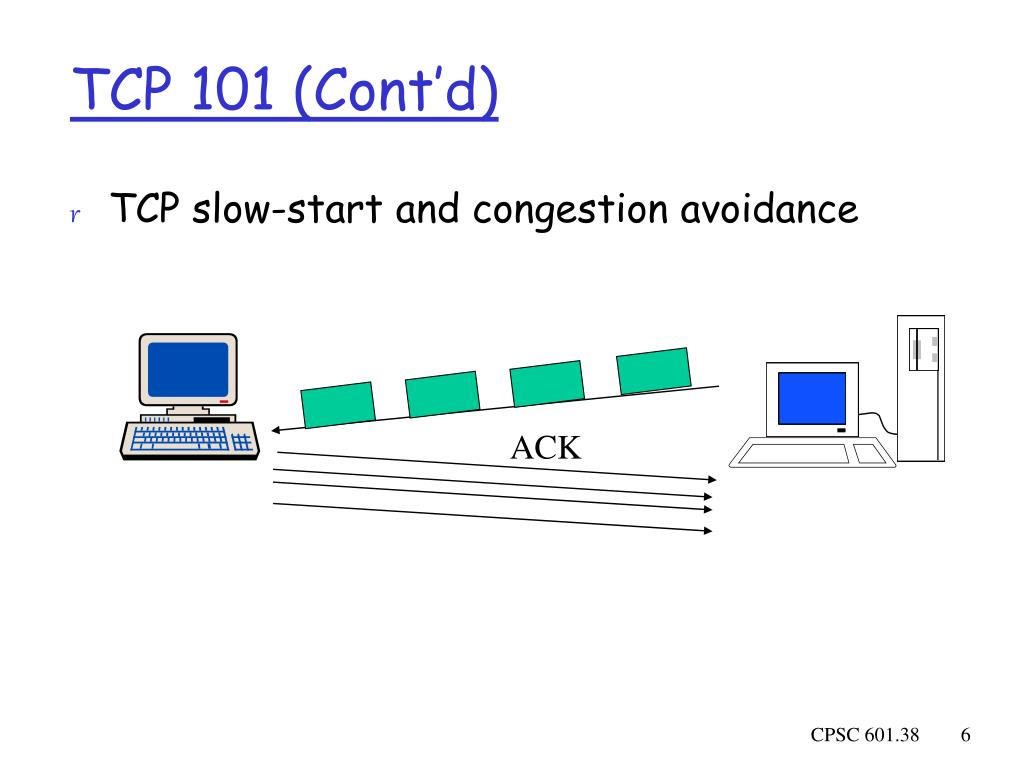 TCP 101 (Cont'd)

r TCP slow-start and congestion avoidance

ACK

CPSC 601.38 6